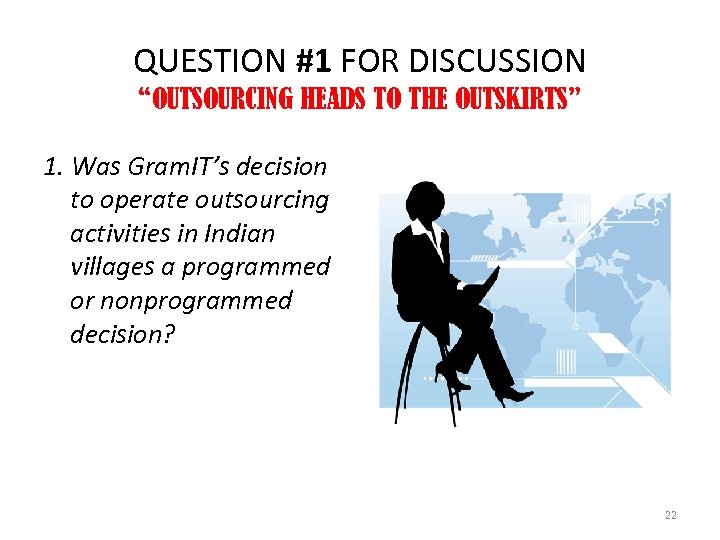 QUESTION #1 FOR DISCUSSION
"OUTSOURCING HEADS TO THE OUTSKIRTS"

1. Was GramIT's decision to operate outsourcing activities in Indian villages a programmed or nonprogrammed decision?

22